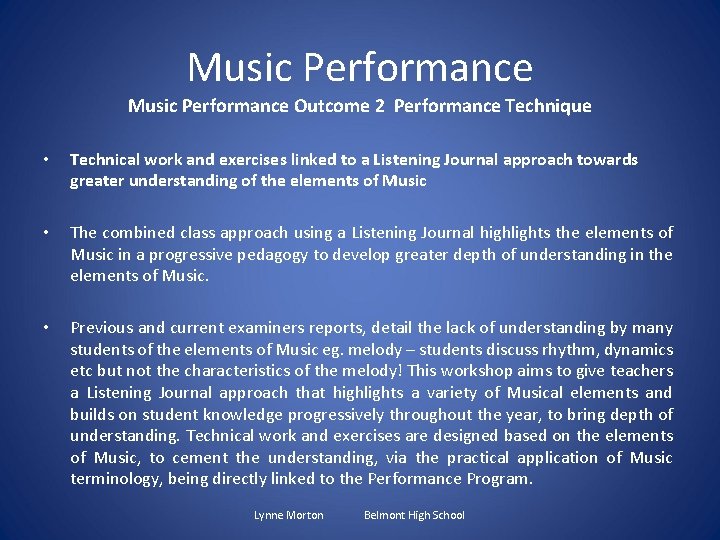 Music Performance
Music Performance Outcome 2 Performance Technique

• Technical work and exercises linked to a Listening Journal approach towards greater understanding of the elements of Music

• The combined class approach using a Listening Journal highlights the elements of Music in a progressive pedagogy to develop greater depth of understanding in the elements of Music.

• Previous and current examiners reports, detail the lack of understanding by many students of the elements of Music eg. melody – students discuss rhythm, dynamics etc but not the characteristics of the melody! This workshop aims to give teachers a Listening Journal approach that highlights a variety of Musical elements and builds on student knowledge progressively throughout the year, to bring depth of understanding. Technical work and exercises are designed based on the elements of Music, to cement the understanding, via the practical application of Music terminology, being directly linked to the Performance Program.

Lynne Morton Belmont High School